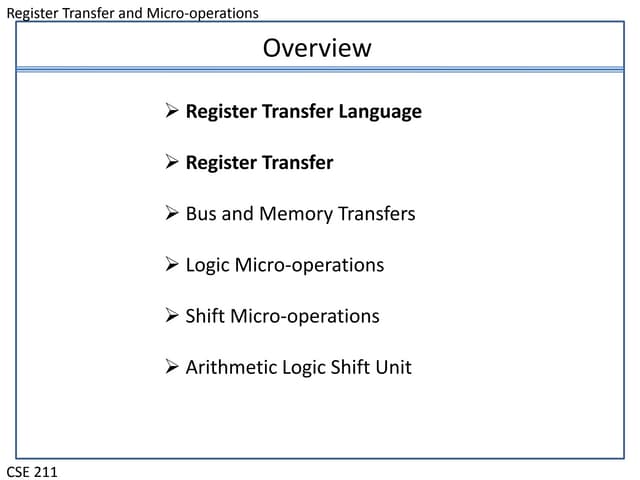 Register Transfer and Micro-operations

Overview

➢ Register Transfer Language

➢ Register Transfer

➢ Bus and Memory Transfers

➢ Logic Micro-operations

➢ Shift Micro-operations

➢ Arithmetic Logic Shift Unit

CSE 211